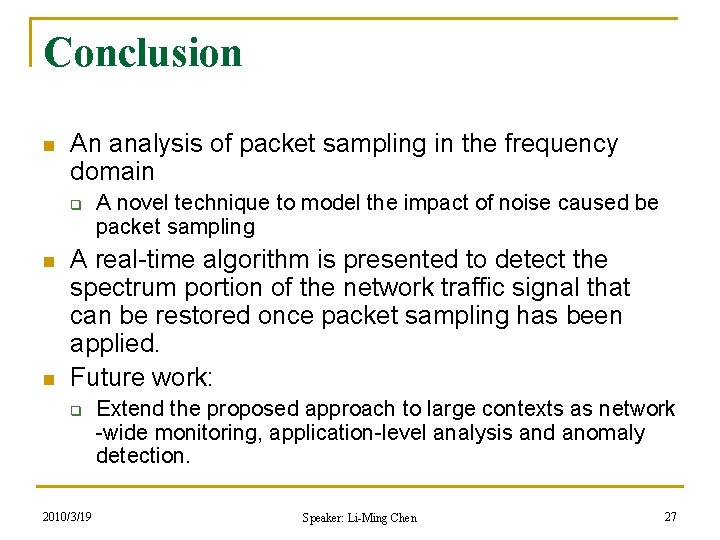 Conclusion

An analysis of packet sampling in the frequency domain

A novel technique to model the impact of noise caused be packet sampling

A real-time algorithm is presented to detect the spectrum portion of the network traffic signal that can be restored once packet sampling has been applied.

Future work:

Extend the proposed approach to large contexts as network -wide monitoring, application-level analysis and anomaly detection.

2010/3/19

Speaker: Li-Ming Chen

27